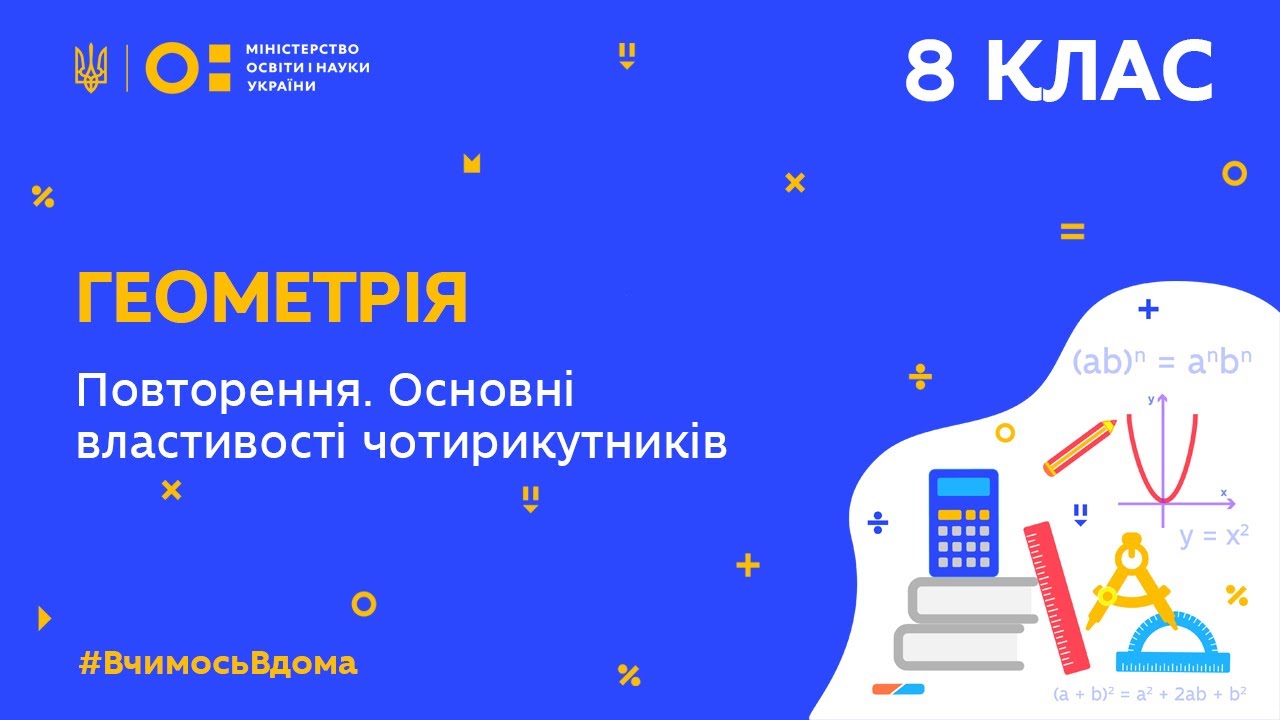 МІНІСТЕРСТВО ОСВІТИ І НАУКИ УКРАЇНИ

8 КЛАС

ГЕОМЕТРІЯ

Повторення. Основні властивості чотирикутників

#ВчимосьВдома

$(ab)^n = a^n b^n$

y

x

$y = x^2$

$(a + b)^2 = a^2 + 2ab + b^2$